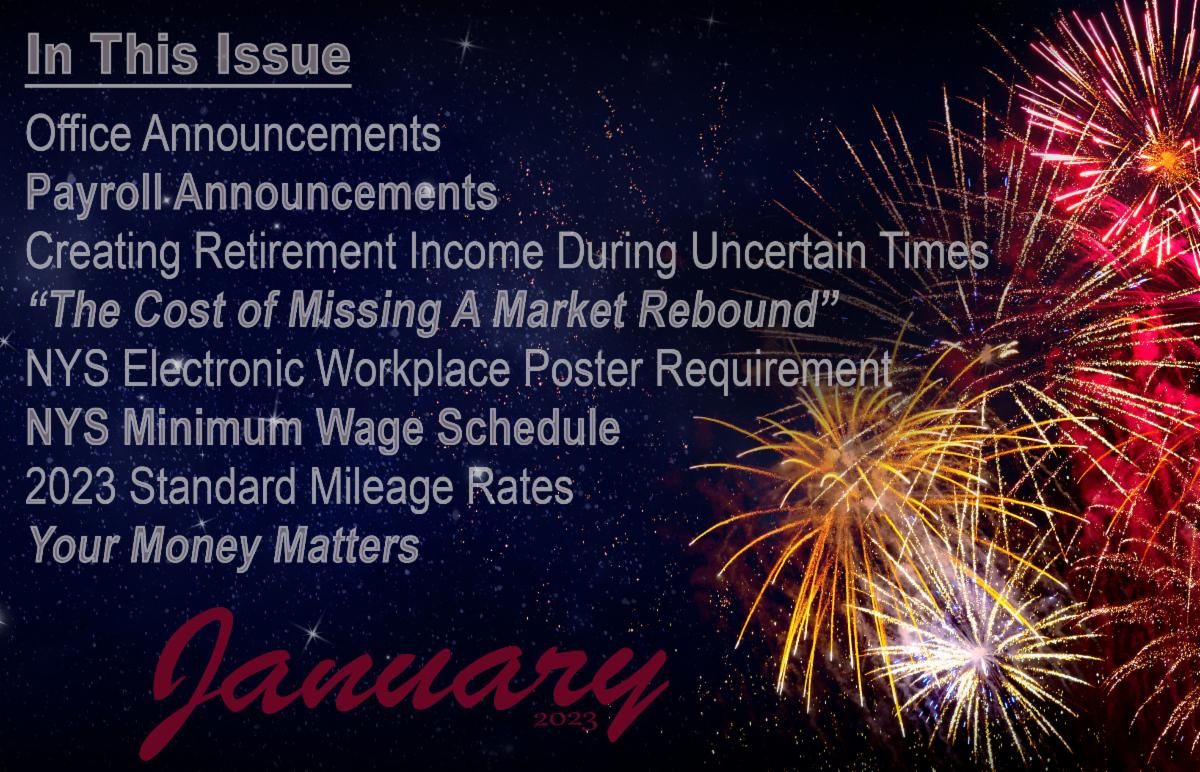 In This Issue

Office Announcements
Payroll Announcements
Creating Retirement Income During Uncertain Times
"The Cost of Missing A Market Rebound"
NYS Electronic Workplace Poster Requirement
NYS Minimum Wage Schedule
2023 Standard Mileage Rates
Your Money Matters

January
2023